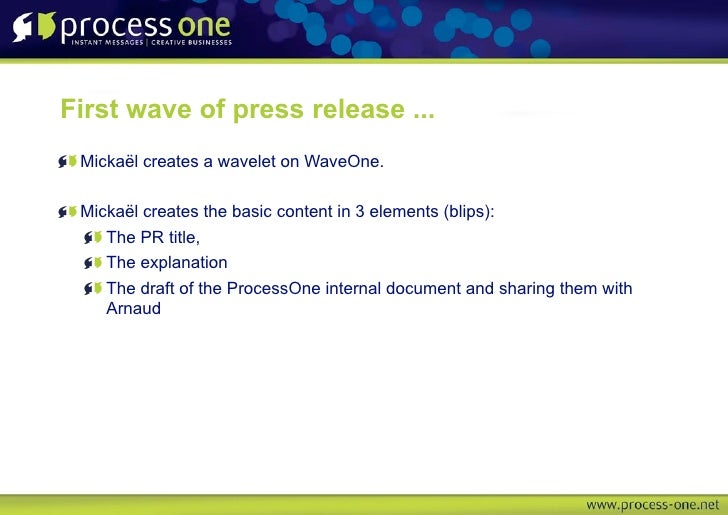 process one
INSTANT MESSAGES | CREATIVE BUSINESSES

First wave of press release ...

Mickaël creates a wavelet on WaveOne.

Mickaël creates the basic content in 3 elements (blips):

The PR title,

The explanation

The draft of the ProcessOne internal document and sharing them with Arnaud

www.process-one.net